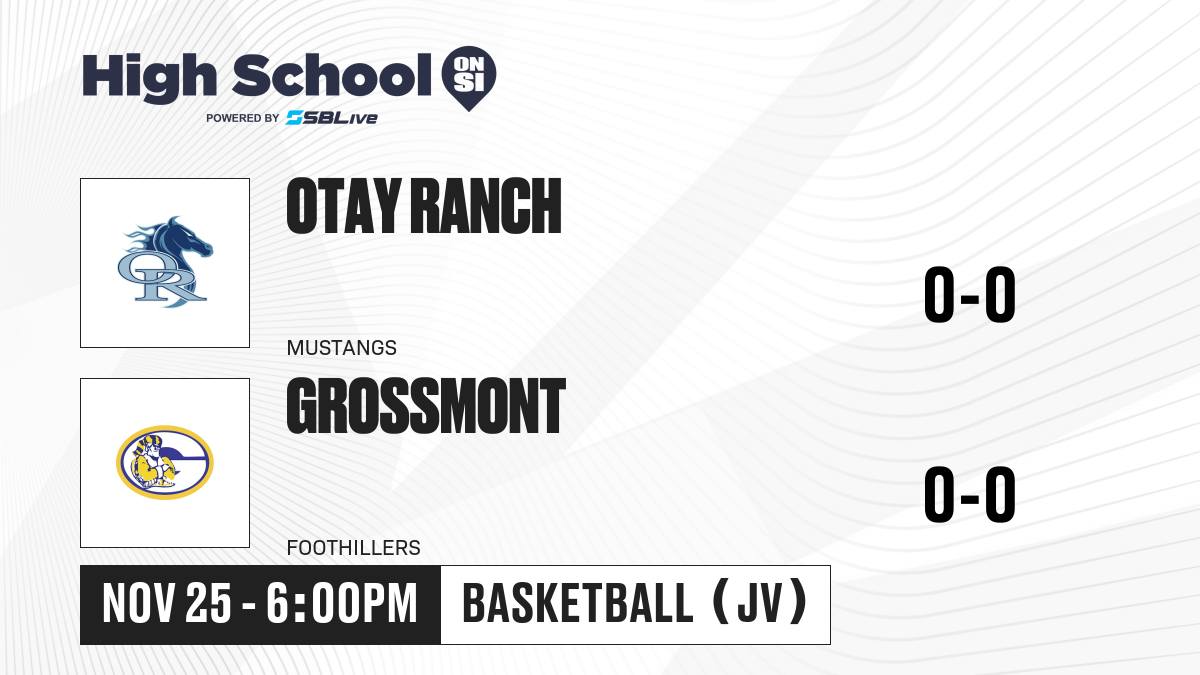 High School ON SI
POWERED BY SBLive

OR

OTAY RANCH

MUSTANGS

0-0

GROSSMONT

FOOTHILLERS

0-0

NOV 25 - 6:00PM

BASKETBALL (JV)